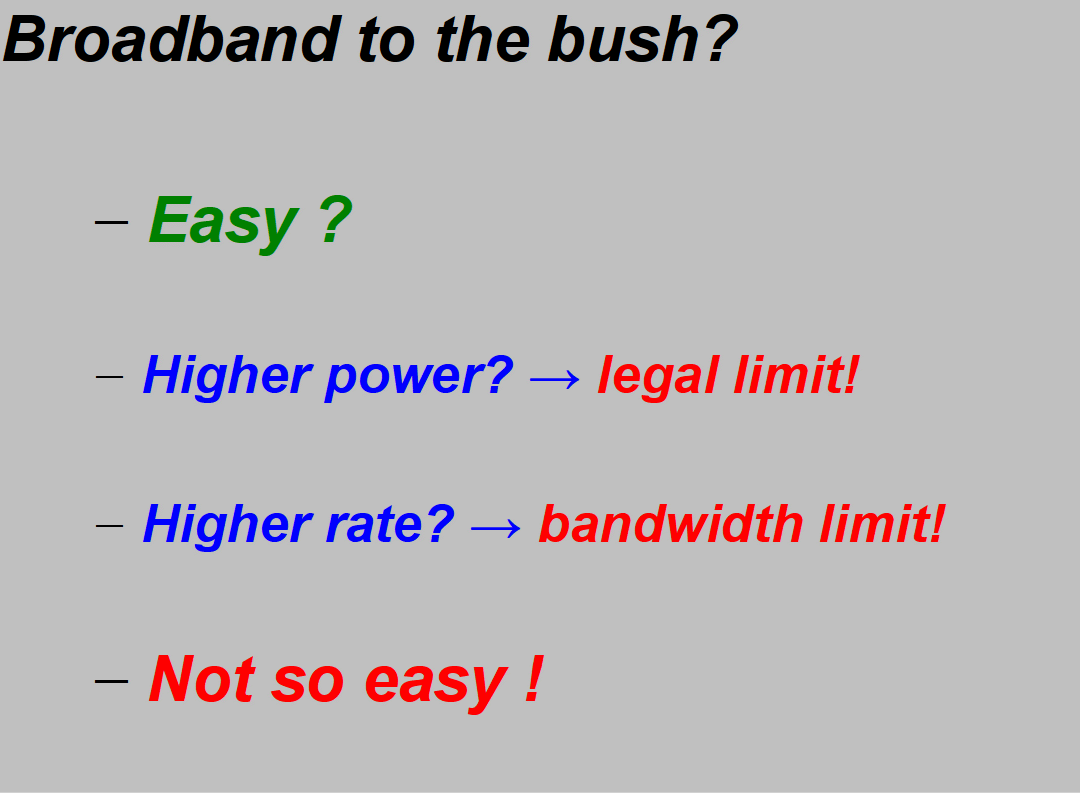 Broadband to the bush?

– Easy ?

– Higher power? → legal limit!

– Higher rate? → bandwidth limit!

– Not so easy !